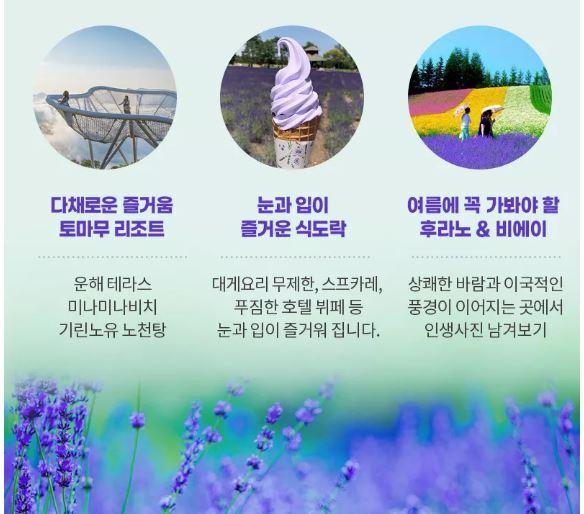 다채로운 즐거움
토마무 리조트

운해 테라스
미나미나비치
기린노유 노천탕

눈과 입이
즐거운 식도락

대게요리 무제한, 스프카레,
푸짐한 호텔 뷔페 등
눈과 입이 즐거워 집니다.

여름에 꼭 가봐야 할
후라노 & 비에이

상쾌한 바람과 이국적인
풍경이 이어지는 곳에서
인생사진 남겨보기